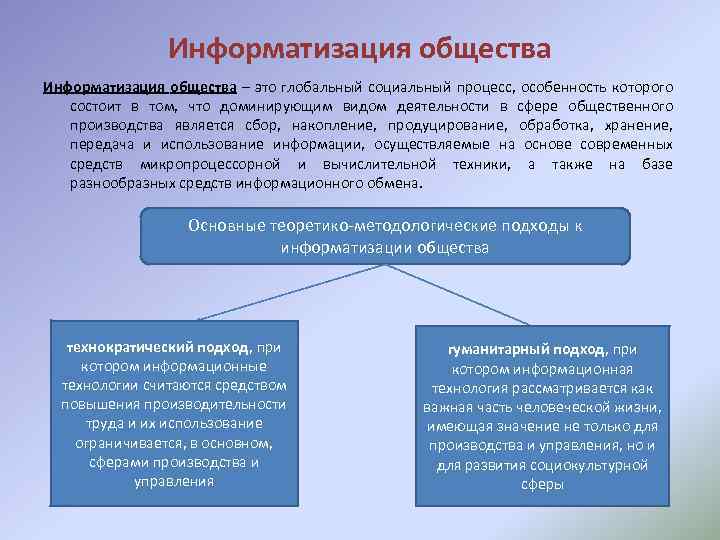 Информатизация общества

Информатизация общества – это глобальный социальный процесс, особенность которого состоит в том, что доминирующим видом деятельности в сфере общественного производства является сбор, накопление, продуцирование, обработка, хранение, передача и использование информации, осуществляемые на основе современных средств микропроцессорной и вычислительной техники, а также на базе разнообразных средств информационного обмена.

Основные теоретико-методологические подходы к информатизации общества

технократический подход, при котором информационные технологии считаются средством повышения производительности труда и их использование ограничивается, в основном, сферами производства и управления

гуманитарный подход, при котором информационная технология рассматривается как важная часть человеческой жизни, имеющая значение не только для производства и управления, но и для развития социокультурной сферы